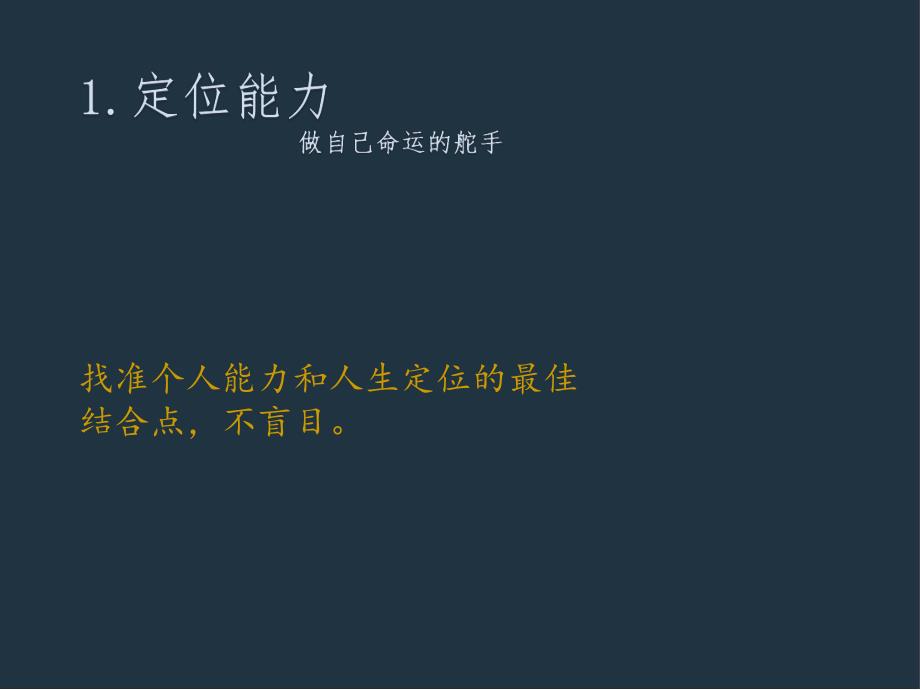 1. 定位能力

做自己命运的舵手

找准个人能力和人生定位的最佳结合点，不盲目。